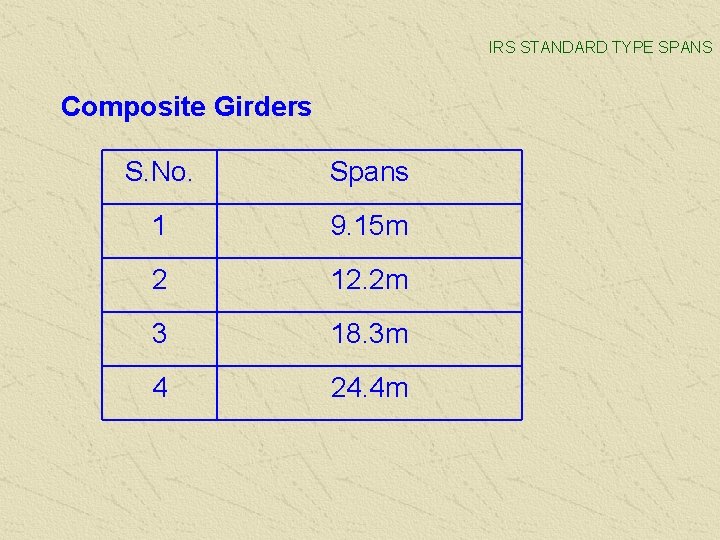 IRS STANDARD TYPE SPANS

Composite Girders

| S.No. | Spans |
|---|---|
| 1 | 9.15m |
| 2 | 12.2m |
| 3 | 18.3m |
| 4 | 24.4m |